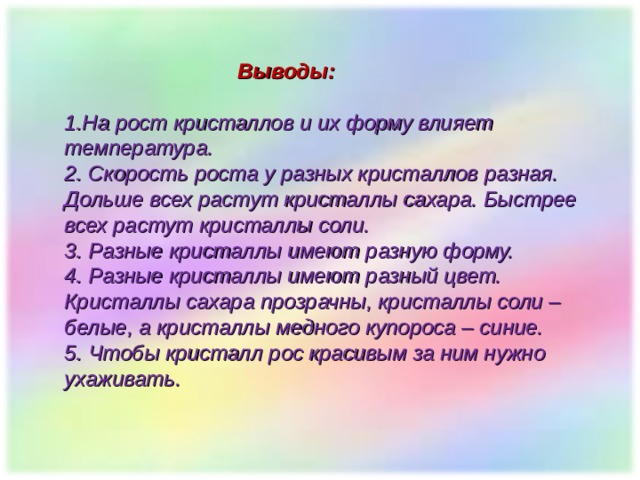 Выводы:

1.На рост кристаллов и их форму влияет температура.
2. Скорость роста у разных кристаллов разная. Дольше всех растут кристаллы сахара. Быстрее всех растут кристаллы соли.
3. Разные кристаллы имеют разную форму.
4. Разные кристаллы имеют разный цвет. Кристаллы сахара прозрачны, кристаллы соли – белые, а кристаллы медного купороса – синие.
5. Чтобы кристалл рос красивым за ним нужно ухаживать.